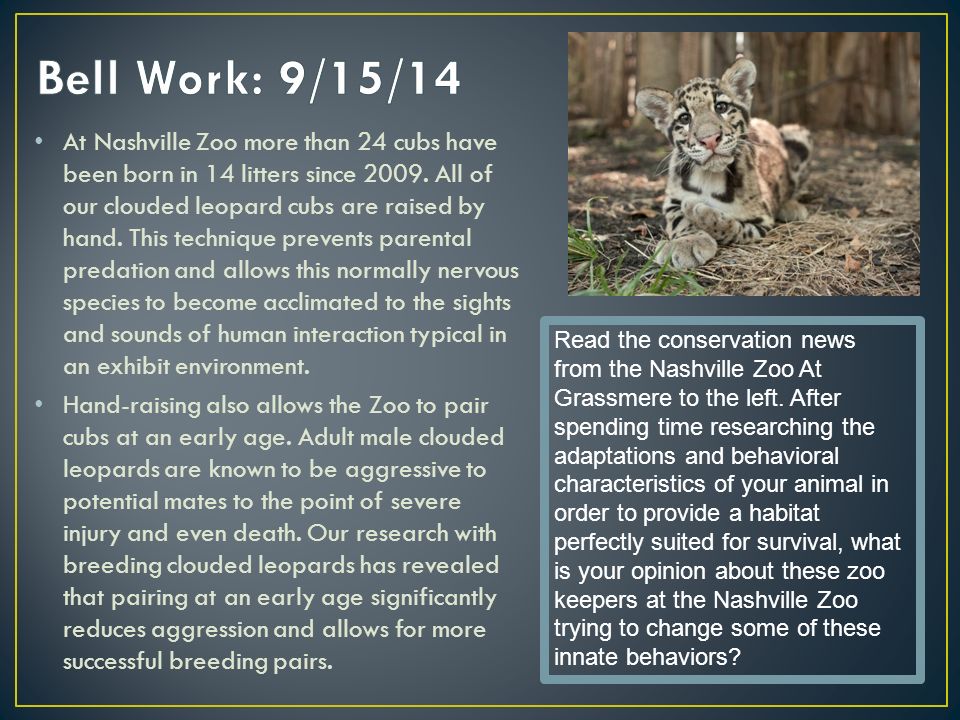 Bell Work: 9/15/14

• At Nashville Zoo more than 24 cubs have been born in 14 litters since 2009. All of our clouded leopard cubs are raised by hand. This technique prevents parental predation and allows this normally nervous species to become acclimated to the sights and sounds of human interaction typical in an exhibit environment.

• Hand-raising also allows the Zoo to pair cubs at an early age. Adult male clouded leopards are known to be aggressive to potential mates to the point of severe injury and even death. Our research with breeding clouded leopards has revealed that pairing at an early age significantly reduces aggression and allows for more successful breeding pairs.

Read the conservation news from the Nashville Zoo At Grassmere to the left. After spending time researching the adaptations and behavioral characteristics of your animal in order to provide a habitat perfectly suited for survival, what is your opinion about these zoo keepers at the Nashville Zoo trying to change some of these innate behaviors?